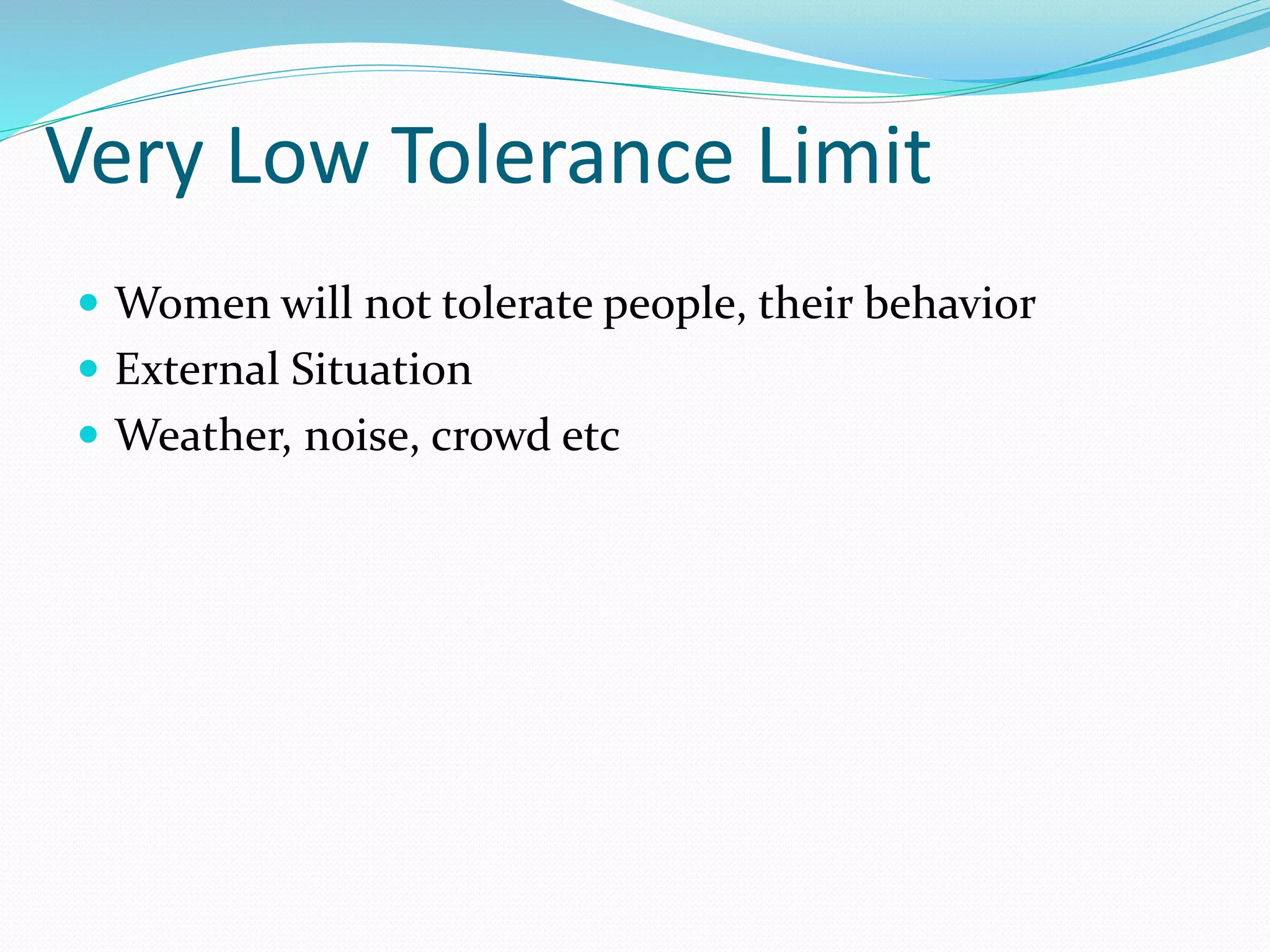 Very Low Tolerance Limit

- Women will not tolerate people, their behavior
- External Situation
- Weather, noise, crowd etc